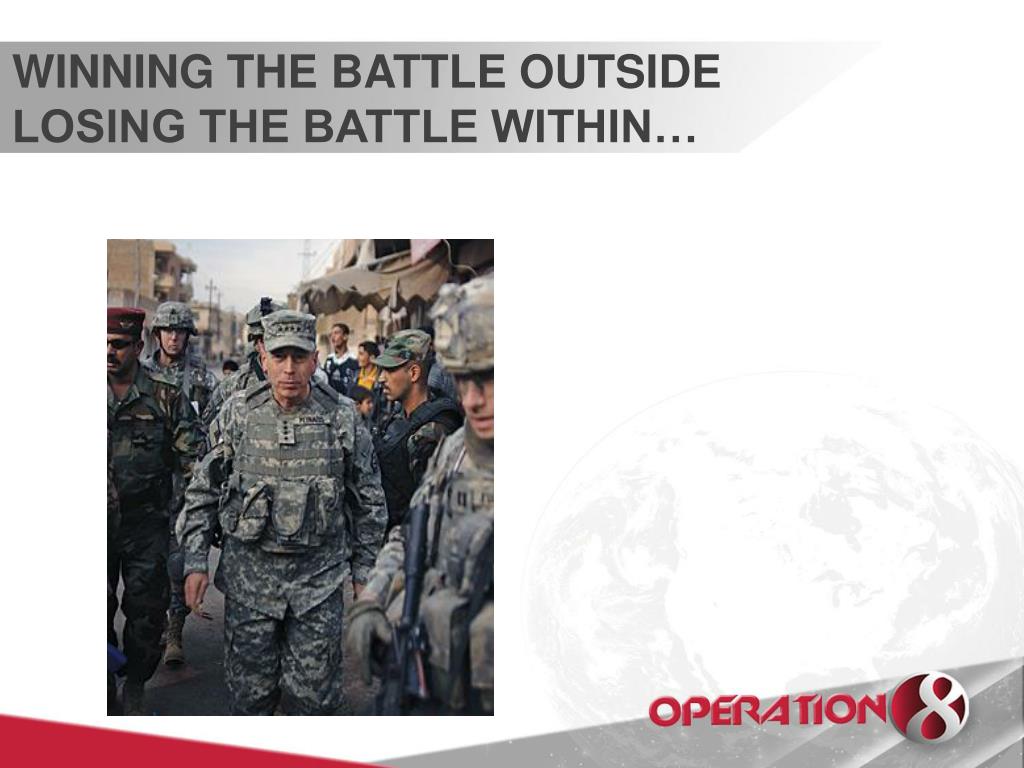 WINNING THE BATTLE OUTSIDE
LOSING THE BATTLE WITHIN…

OPERATION 8